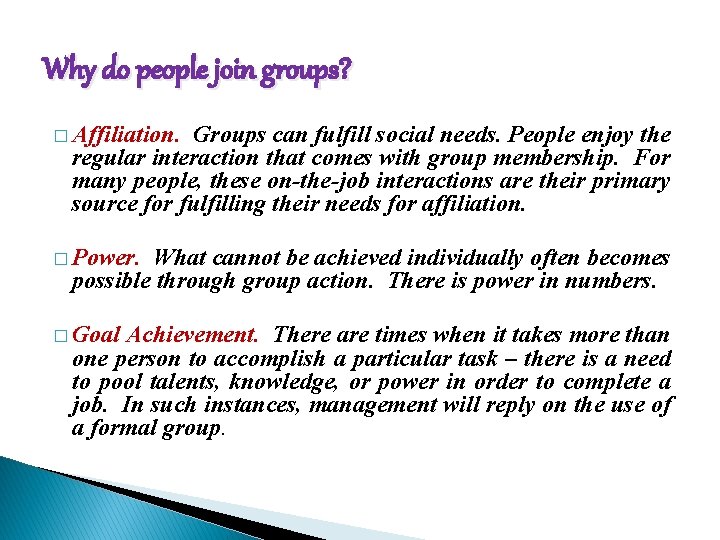 Why do people join groups?

□ Affiliation. Groups can fulfill social needs. People enjoy the regular interaction that comes with group membership. For many people, these on-the-job interactions are their primary source for fulfilling their needs for affiliation.

□ Power. What cannot be achieved individually often becomes possible through group action. There is power in numbers.

□ Goal Achievement. There are times when it takes more than one person to accomplish a particular task – there is a need to pool talents, knowledge, or power in order to complete a job. In such instances, management will reply on the use of a formal group.